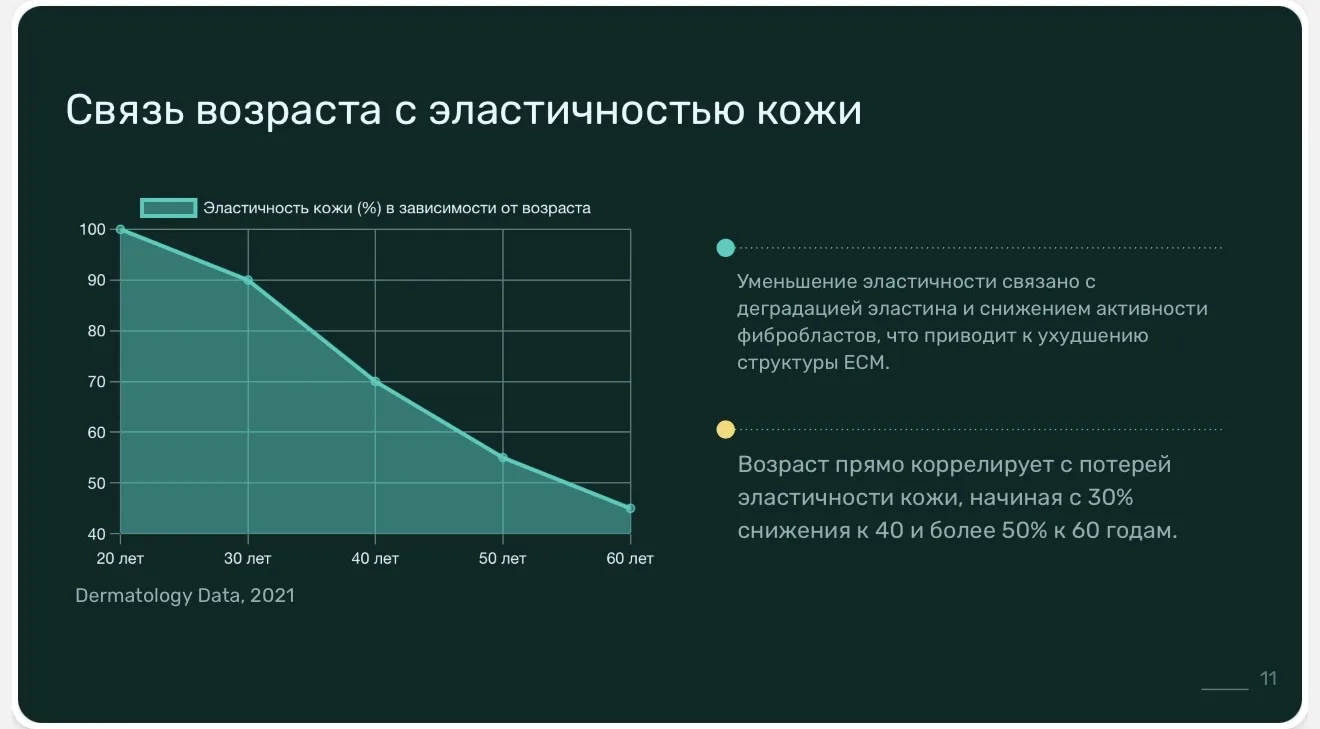 Связь возраста с эластичностью кожи

Эластичность кожи (%) в зависимости от возраста

100
90
80
70
60
50
40

20 лет
30 лет
40 лет
50 лет
60 лет

Dermatology Data, 2021

Уменьшение эластичности связано с деградацией эластина и снижением активности фибробластов, что приводит к ухудшению структуры ECM.

Возраст прямо коррелирует с потерей эластичности кожи, начиная с 30% снижения к 40 и более 50% к 60 годам.

11